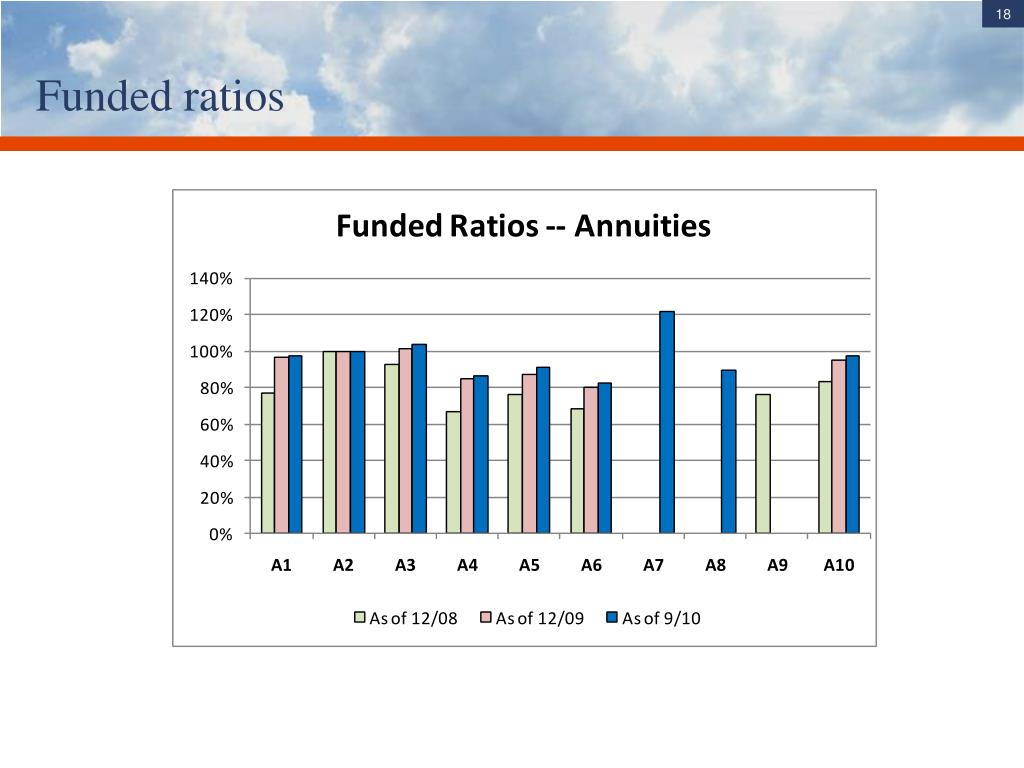 18

Funded ratios

Funded Ratios -- Annuities

140%
120%
100%
80%
60%
40%
20%
0%

A1 A2 A3 A4 A5 A6 A7 A8 A9 A10

As of 12/08 As of 12/09 As of 9/10